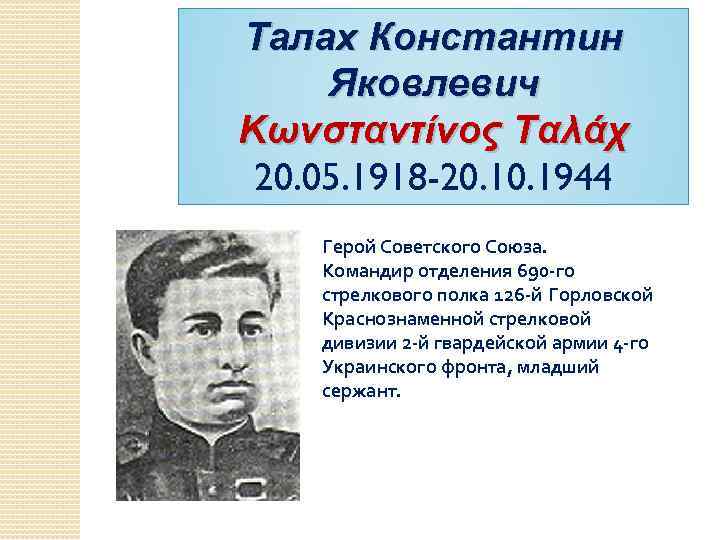 Талах Константин Яковлевич
Κωνσταντίνος Ταλάχ
20.05.1918-20.10.1944

Герой Советского Союза. Командир отделения 690-го стрелкового полка 126-й Горловской Краснознаменной стрелковой дивизии 2-й гвардейской армии 4-го Украинского фронта, младший сержант.